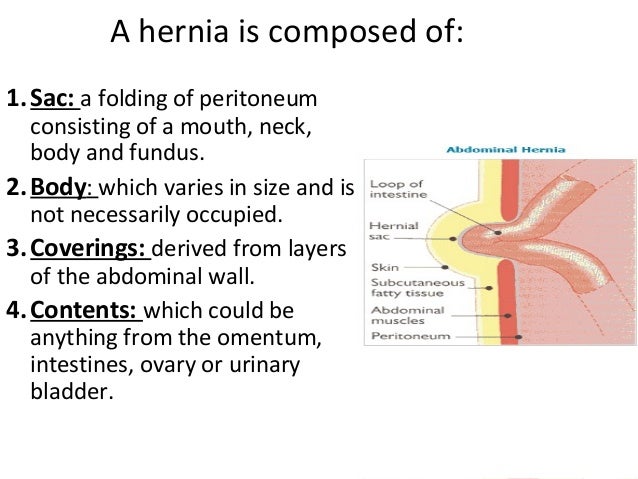 A hernia is composed of:

1. Sac: a folding of peritoneum consisting of a mouth, neck, body and fundus.
2. Body: which varies in size and is not necessarily occupied.
3. Coverings: derived from layers of the abdominal wall.
4. Contents: which could be anything from the omentum, intestines, ovary or urinary bladder.

Abdominal Hernia

Loop of intestine

Hernial sac

Skin

Subcutaneous fatty tissue

Abdominal muscles

Peritoneum